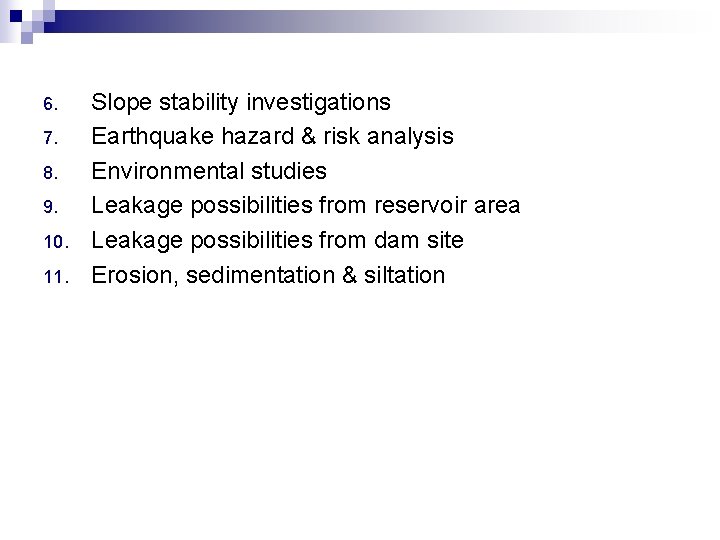 6. Slope stability investigations
7. Earthquake hazard & risk analysis
8. Environmental studies
9. Leakage possibilities from reservoir area
10. Leakage possibilities from dam site
11. Erosion, sedimentation & siltation